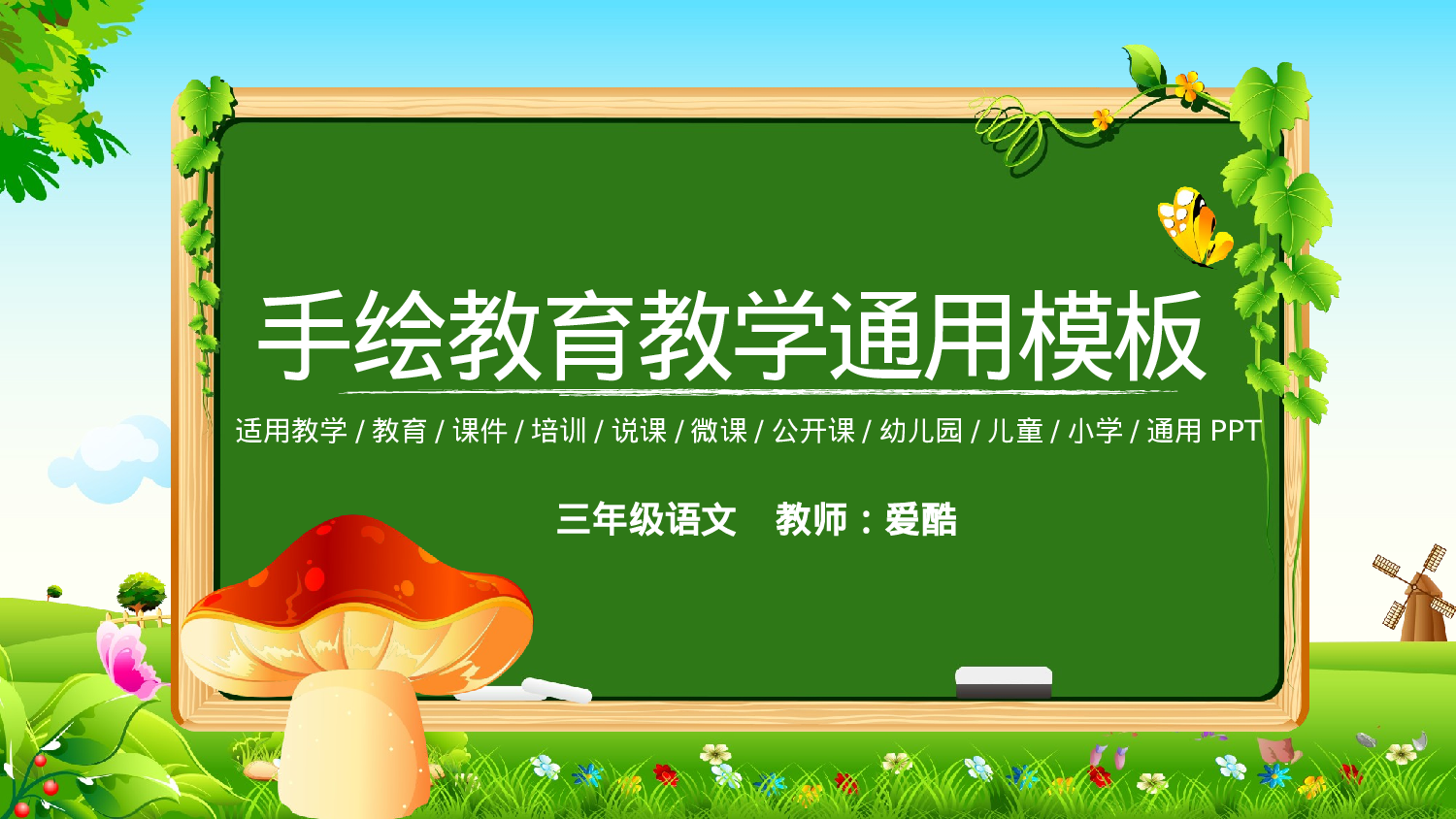 手绘教育教学通用模板

适用教学 / 教育 / 课件 / 培训 / 说课 / 微课 / 公开课 / 幼儿园 / 儿童 / 小学 / 通用 PPT

三年级语文　教师：爱酷